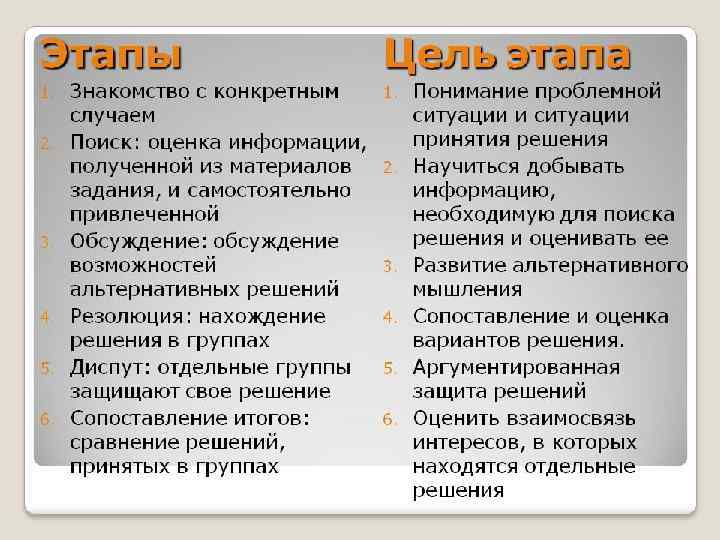 Этапы

1. Знакомство с конкретным случаем
2. Поиск: оценка информации, полученной из материалов задания, и самостоятельно привлеченной
3. Обсуждение: обсуждение возможностей альтернативных решений
4. Резолюция: нахождение решения в группах
5. Диспут: отдельные группы защищают свое решение
6. Сопоставление итогов: сравнение решений, принятых в группах

Цель этапа

1. Понимание проблемной ситуации и ситуации принятия решения
2. Научиться добывать информацию, необходимую для поиска решения и оценивать ее
3. Развитие альтернативного мышления
4. Сопоставление и оценка вариантов решения.
5. Аргументированная защита решений
6. Оценить взаимосвязь интересов, в которых находятся отдельные решения